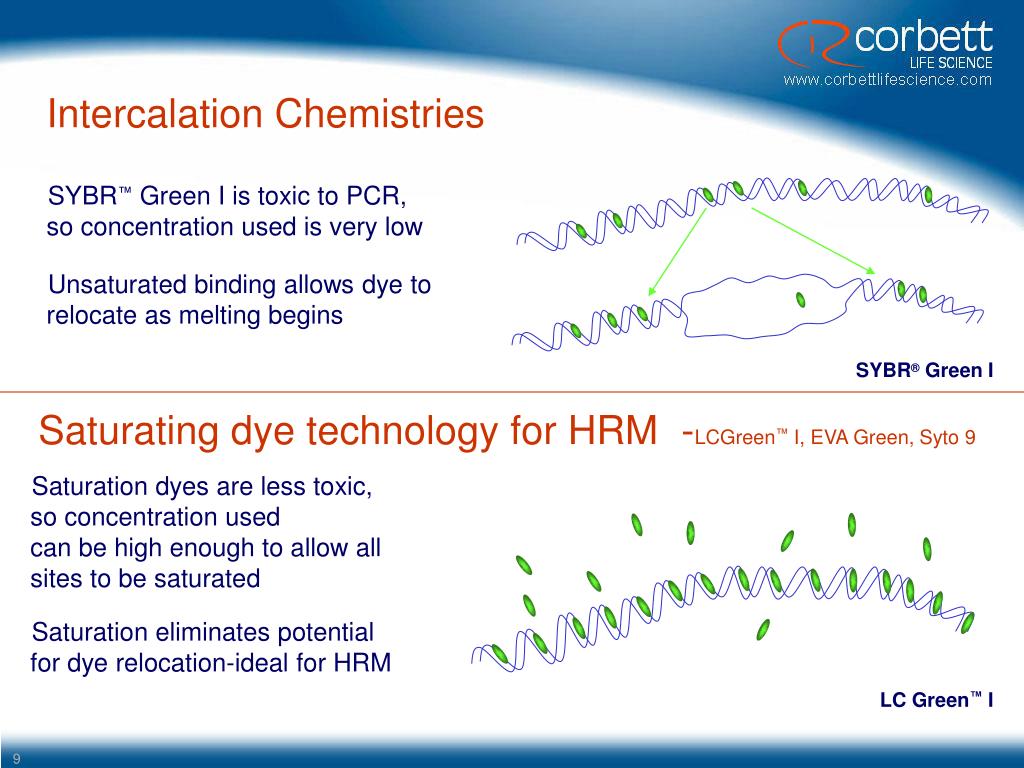 corbett
LIFE SCIENCE
www.corbettlifescience.com

Intercalation Chemistries

SYBR™ Green I is toxic to PCR, so concentration used is very low

Unsaturated binding allows dye to relocate as melting begins

SYBR® Green I

Saturating dye technology for HRM -LCGreen™ I, EVA Green, Syto 9

Saturation dyes are less toxic, so concentration used can be high enough to allow all sites to be saturated

Saturation eliminates potential for dye relocation-ideal for HRM

LC Green™ I

9